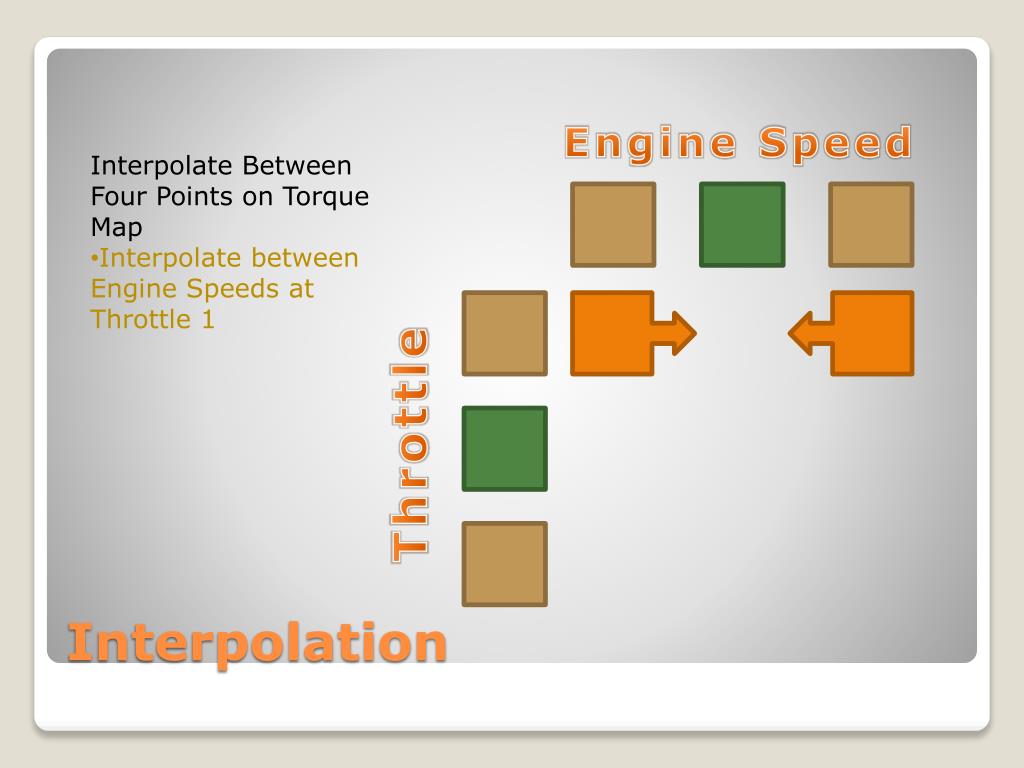 Interpolate Between Four Points on Torque Map
•Interpolate between Engine Speeds at Throttle 1

Engine Speed

Throttle

Interpolation